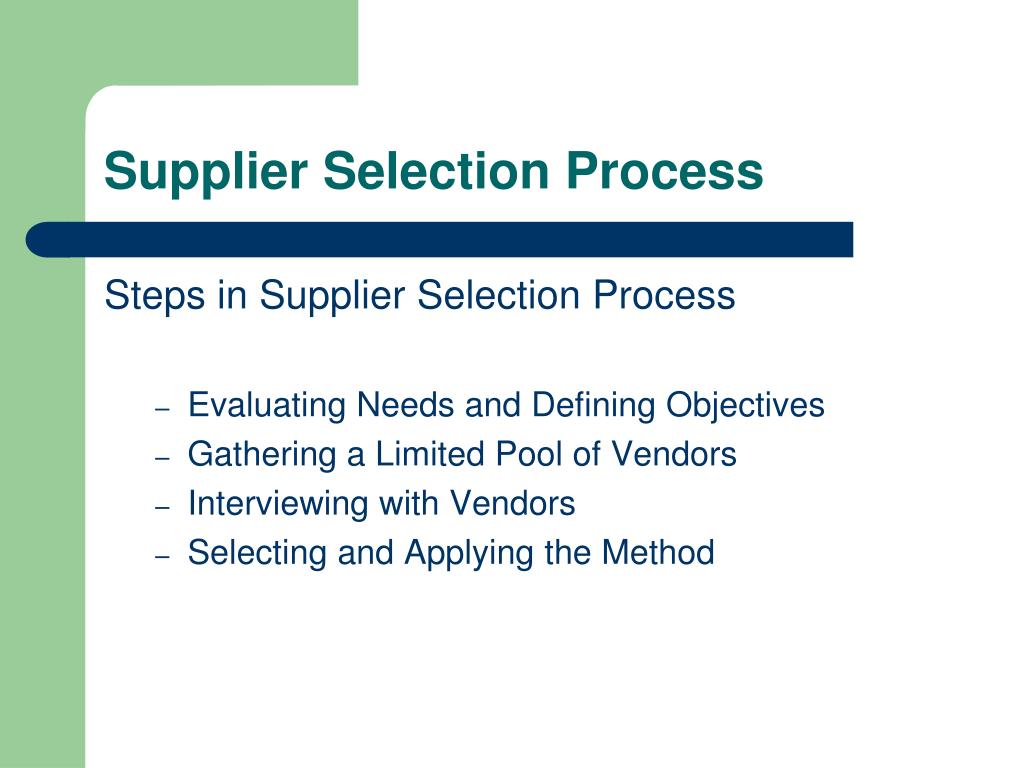 Supplier Selection Process

Steps in Supplier Selection Process

– Evaluating Needs and Defining Objectives
– Gathering a Limited Pool of Vendors
– Interviewing with Vendors
– Selecting and Applying the Method